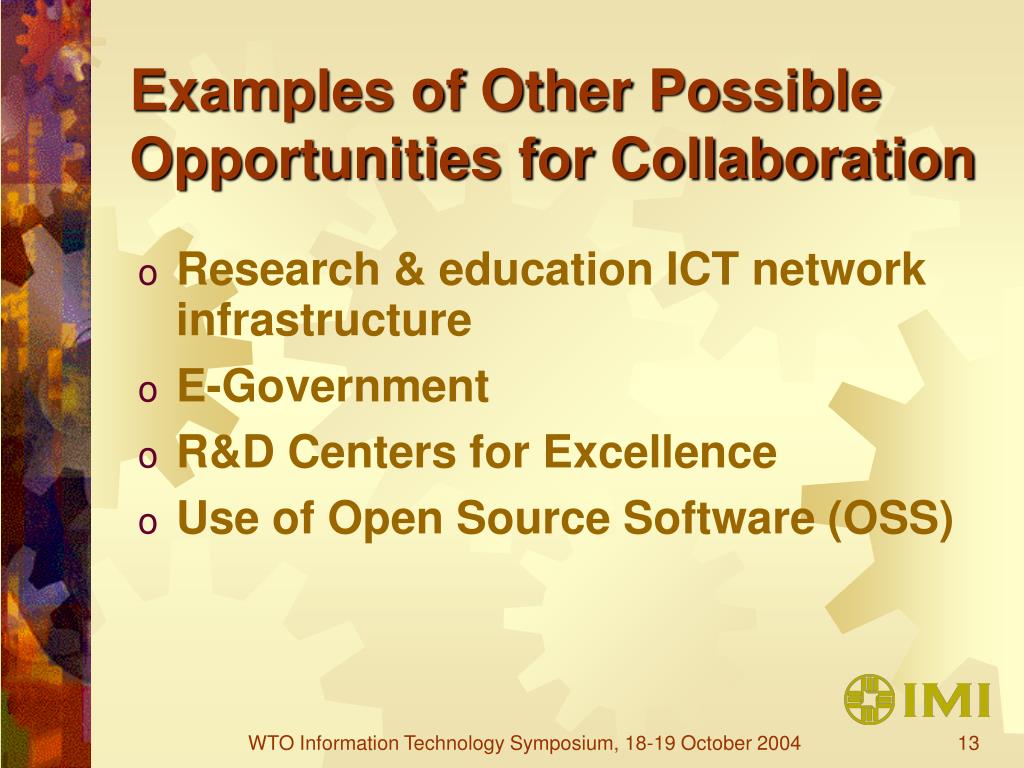 Examples of Other Possible Opportunities for Collaboration

o Research & education ICT network infrastructure
o E-Government
o R&D Centers for Excellence
o Use of Open Source Software (OSS)

IMI

WTO Information Technology Symposium, 18-19 October 2004

13